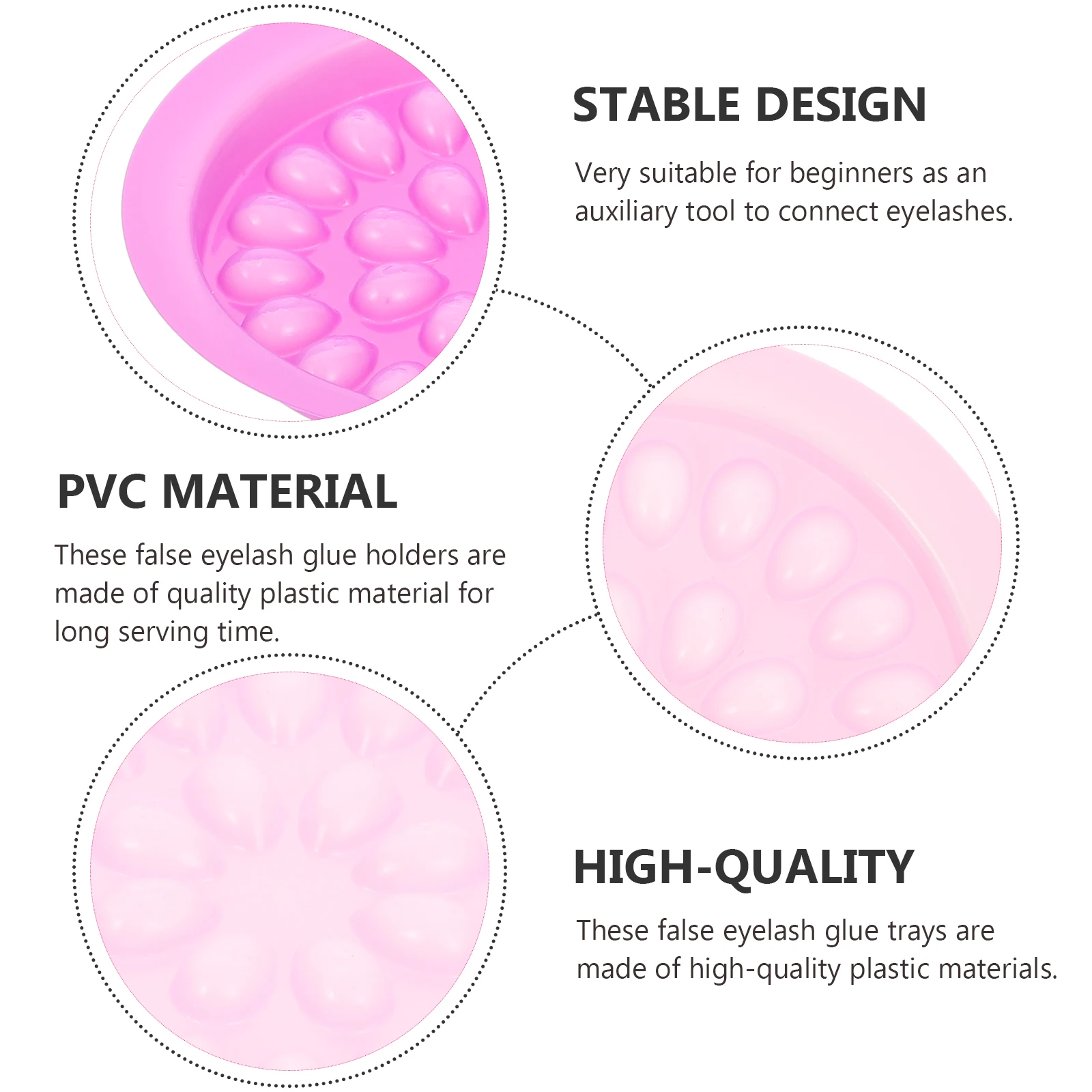 STABLE DESIGN

Very suitable for beginners as an auxiliary tool to connect eyelashes.

PVC MATERIAL

These false eyelash glue holders are made of quality plastic material for long serving time.

HIGH-QUALITY

These false eyelash glue trays are made of high-quality plastic materials.